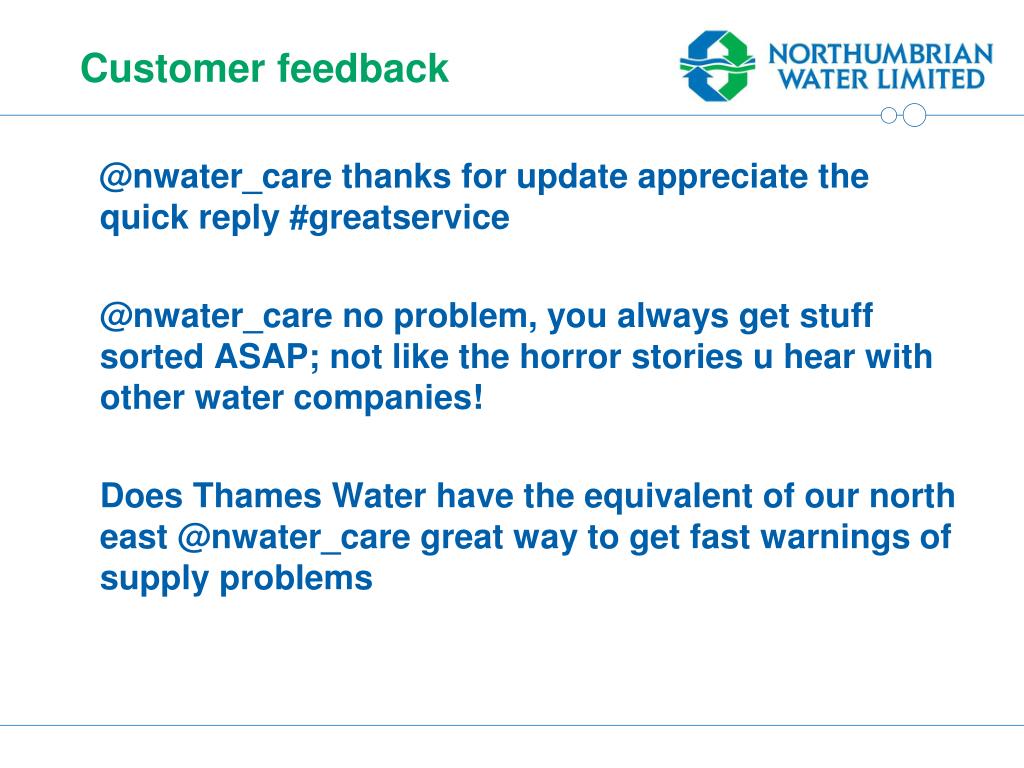 Customer feedback

NORTHUMBRIAN WATER LIMITED

@nwater_care thanks for update appreciate the quick reply #greatservice

@nwater_care no problem, you always get stuff sorted ASAP; not like the horror stories u hear with other water companies!

Does Thames Water have the equivalent of our north east @nwater_care great way to get fast warnings of supply problems